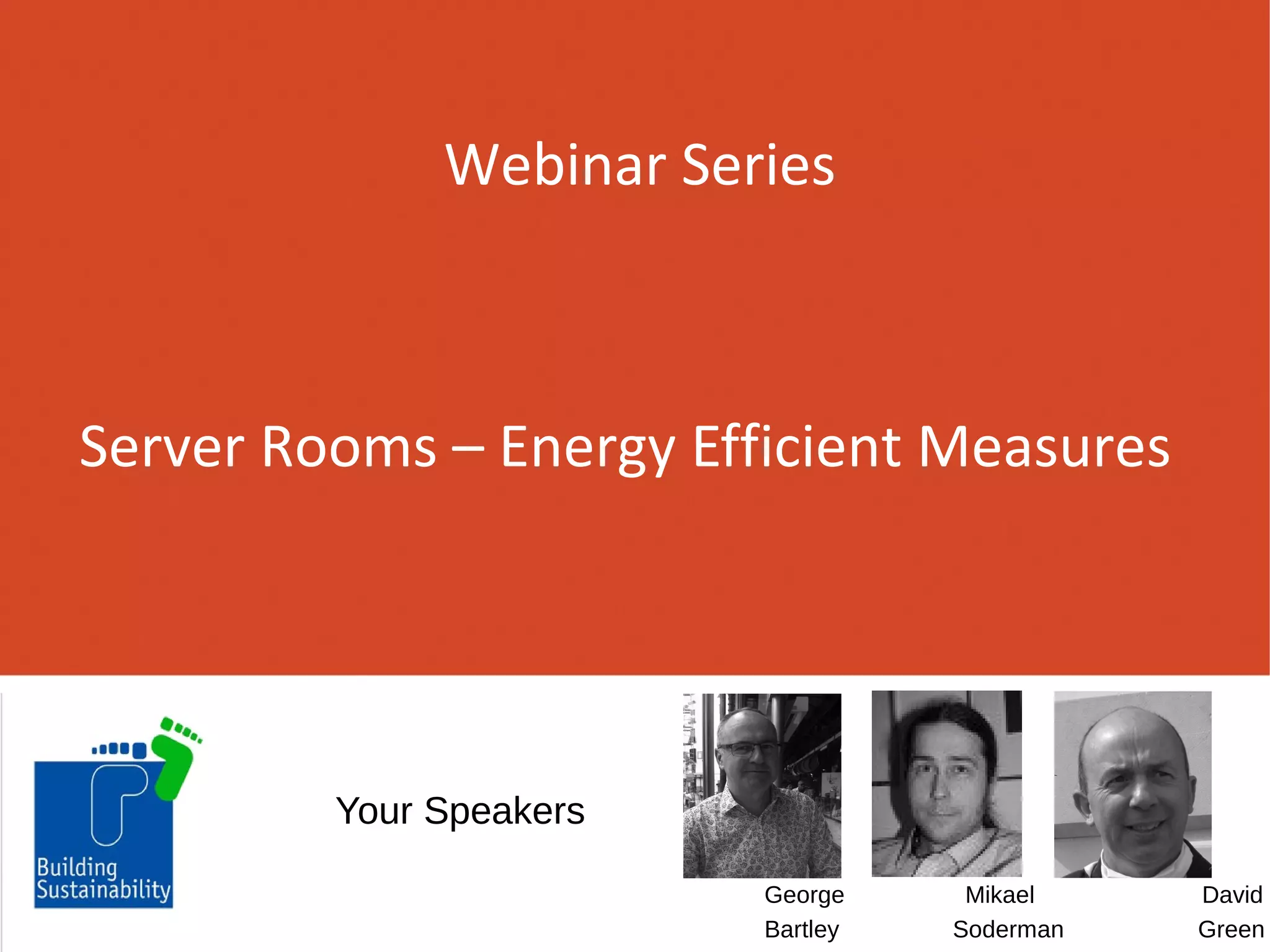 Webinar Series

Server Rooms – Energy Efficient Measures

Building Sustainability

Your Speakers

George Bartley

Mikael Soderman

David Green